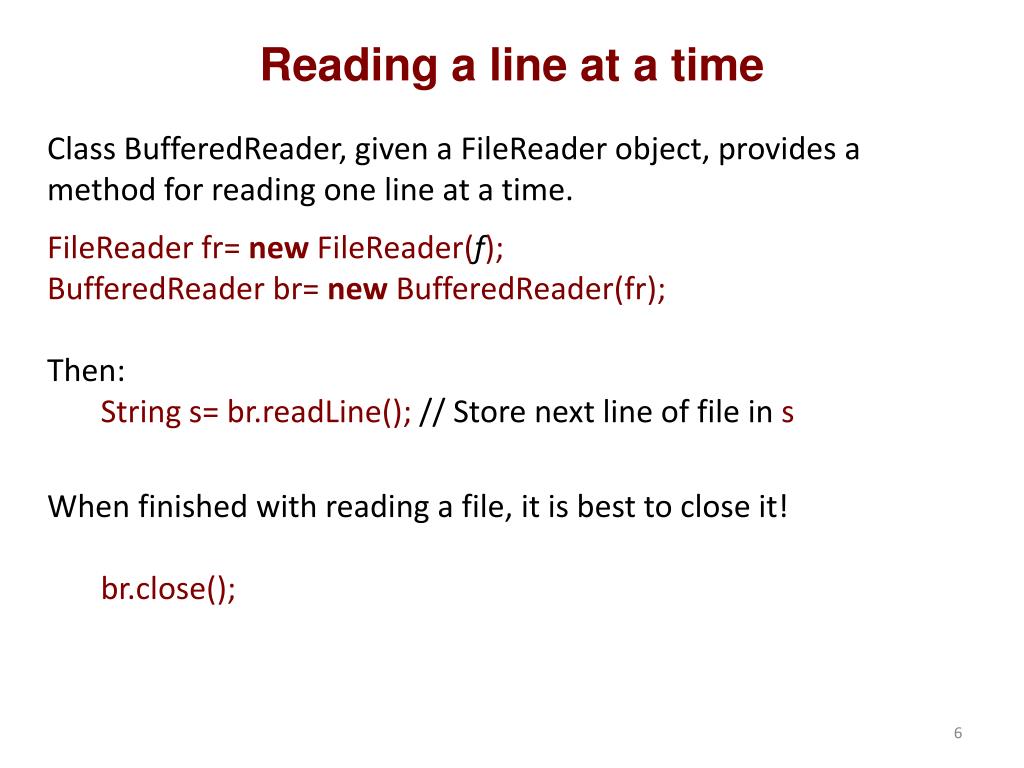 Reading a line at a time

Class BufferedReader, given a FileReader object, provides a method for reading one line at a time.

FileReader fr= new FileReader(f);
BufferedReader br= new BufferedReader(fr);

Then:
String s= br.readLine(); // Store next line of file in s

When finished with reading a file, it is best to close it!

br.close();

6